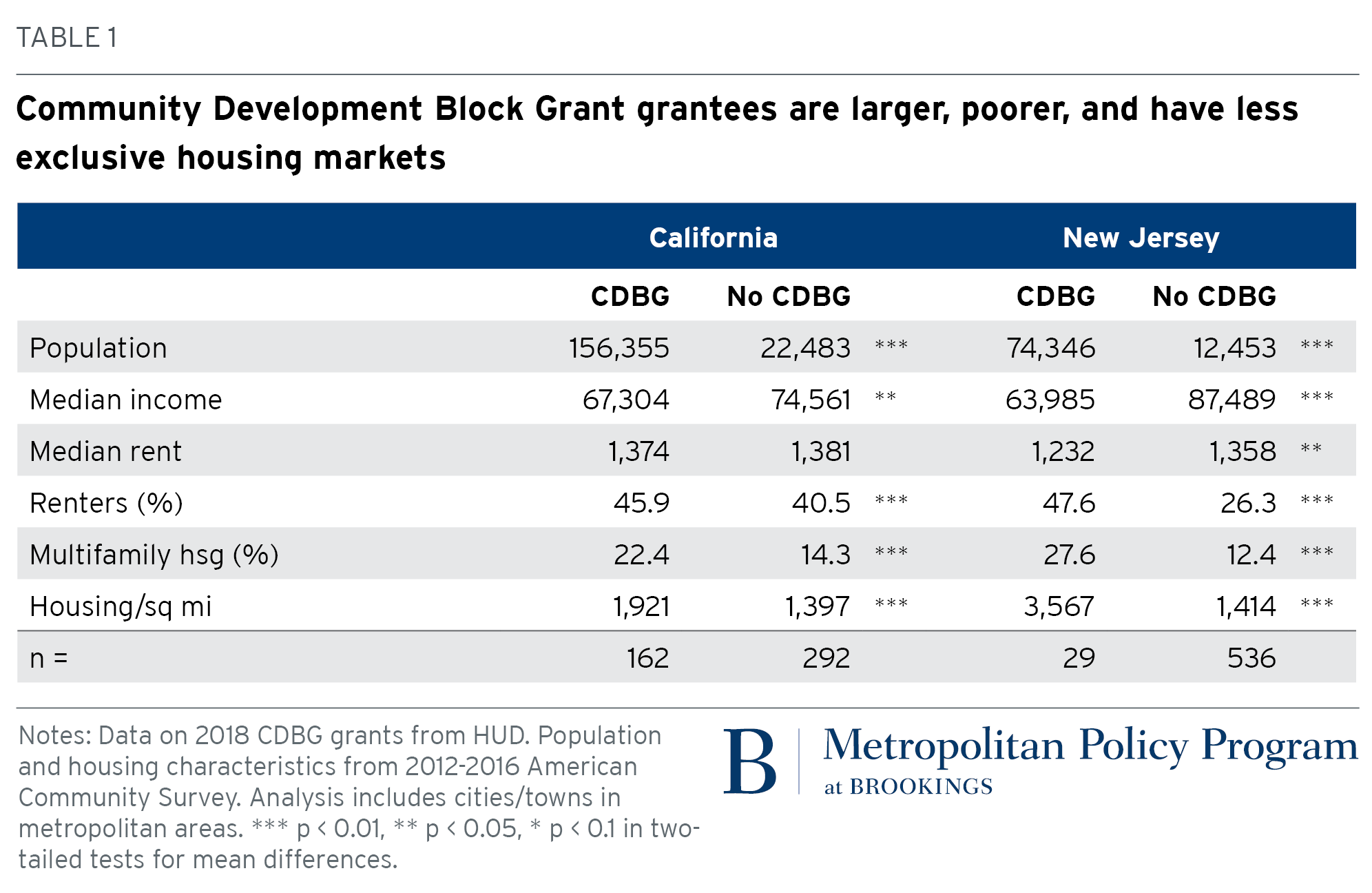 TABLE 1

Community Development Block Grant grantees are larger, poorer, and have less exclusive housing markets

| | California | | | New Jersey | | |
|---|---|---|---|---|---|---|
| | CDBG | No CDBG | | CDBG | No CDBG | |
| Population | 156,355 | 22,483 | *** | 74,346 | 12,453 | *** |
| Median income | 67,304 | 74,561 | ** | 63,985 | 87,489 | *** |
| Median rent | 1,374 | 1,381 | | 1,232 | 1,358 | ** |
| Renters (%) | 45.9 | 40.5 | *** | 47.6 | 26.3 | *** |
| Multifamily hsg (%) | 22.4 | 14.3 | *** | 27.6 | 12.4 | *** |
| Housing/sq mi | 1,921 | 1,397 | *** | 3,567 | 1,414 | *** |
| n = | 162 | 292 | | 29 | 536 | |

Notes: Data on 2018 CDBG grants from HUD. Population and housing characteristics from 2012-2016 American Community Survey. Analysis includes cities/towns in metropolitan areas. *** p < 0.01, ** p < 0.05, * p < 0.1 in two-tailed tests for mean differences.

B Metropolitan Policy Program at BROOKINGS